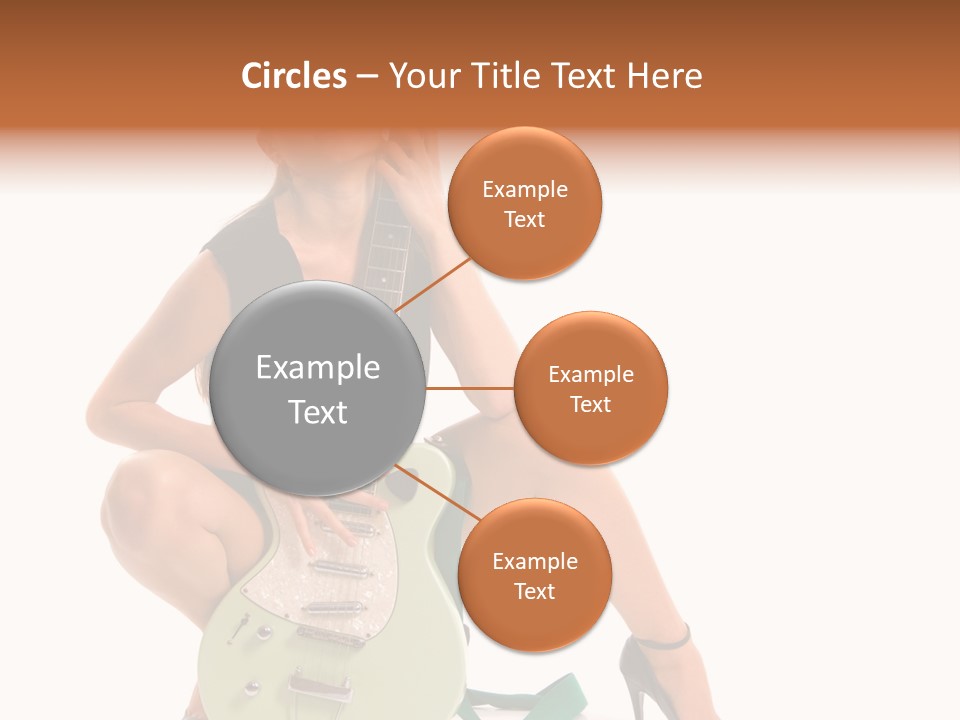 Circles – Your Title Text Here

Example Text

Example Text

Example Text

Example Text